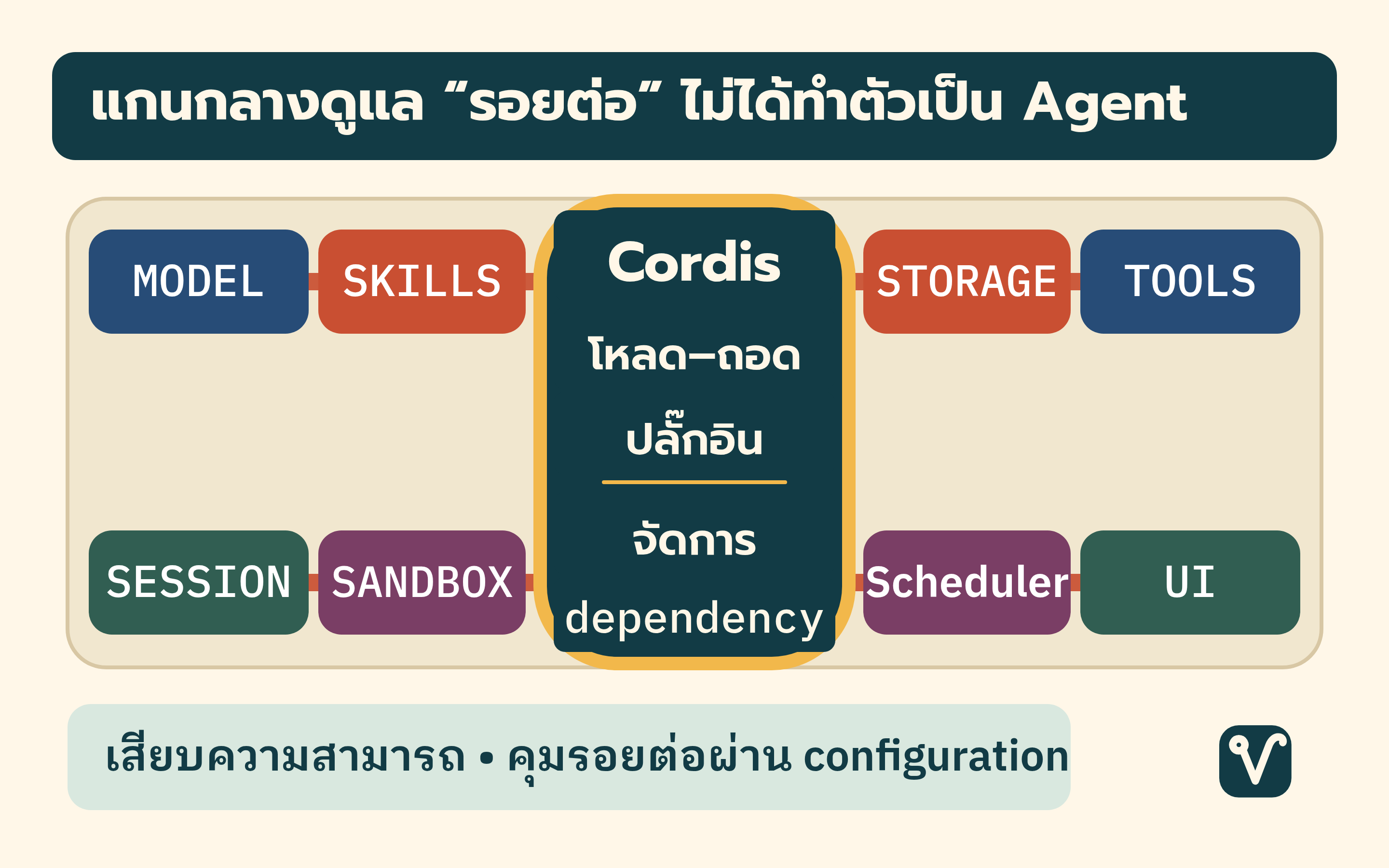 แกนกลางดูแล “รอยต่อ” ไม่ได้ทำตัวเป็น Agent

MODEL

SKILLS

Cordis

โหลด–ถอด

ปลั๊กอิน

จัดการ

dependency

STORAGE

TOOLS

SESSION

SANDBOX

Scheduler

UI

เสียบความสามารถ • คุมรอยต่อผ่าน configuration